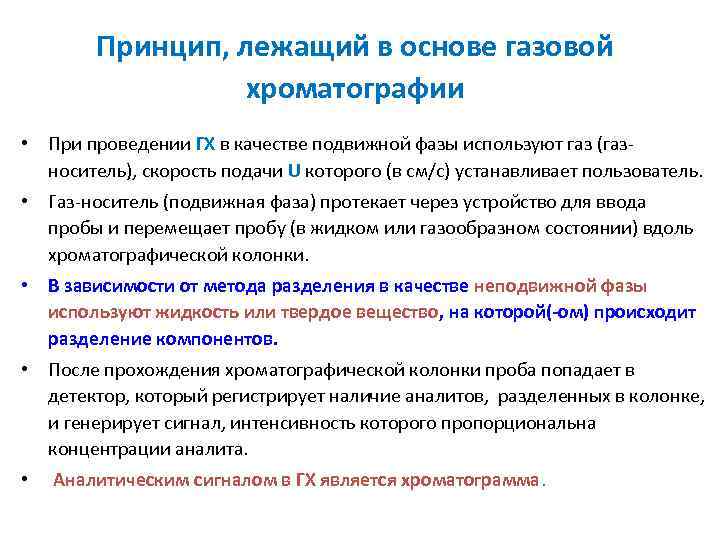 Принцип, лежащий в основе газовой хроматографии

• При проведении ГХ в качестве подвижной фазы используют газ (газ-носитель), скорость подачи U которого (в см/с) устанавливает пользователь.
• Газ-носитель (подвижная фаза) протекает через устройство для ввода пробы и перемещает пробу (в жидком или газообразном состоянии) вдоль хроматографической колонки.
• В зависимости от метода разделения в качестве неподвижной фазы используют жидкость или твердое вещество, на которой(-ом) происходит разделение компонентов.
• После прохождения хроматографической колонки проба попадает в детектор, который регистрирует наличие аналитов, разделенных в колонке, и генерирует сигнал, интенсивность которого пропорциональна концентрации аналита.
• Аналитическим сигналом в ГХ является хроматограмма.